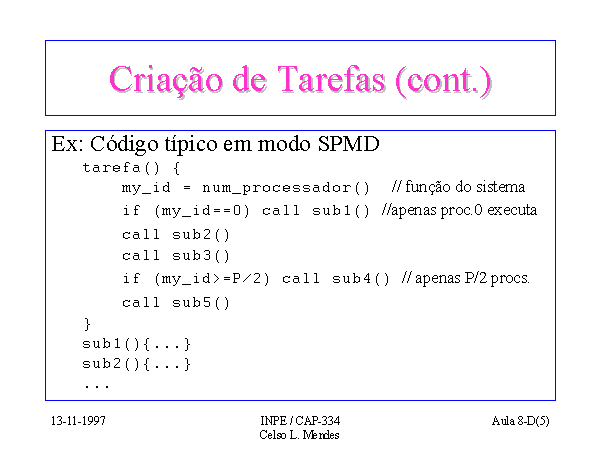 Criação de Tarefas (cont.)

Ex: Código típico em modo SPMD

tarefa() {
my_id = num_processador() // função do sistema
if (my_id==0) call sub1() //apenas proc.0 executa
call sub2()
call sub3()
if (my_id>=P/2) call sub4() // apenas P/2 procs.
call sub5()
}
sub1(){...}
sub2(){...}
...

13-11-1997

INPE / CAP-334
Celso L. Mendes

Aula 8-D(5)